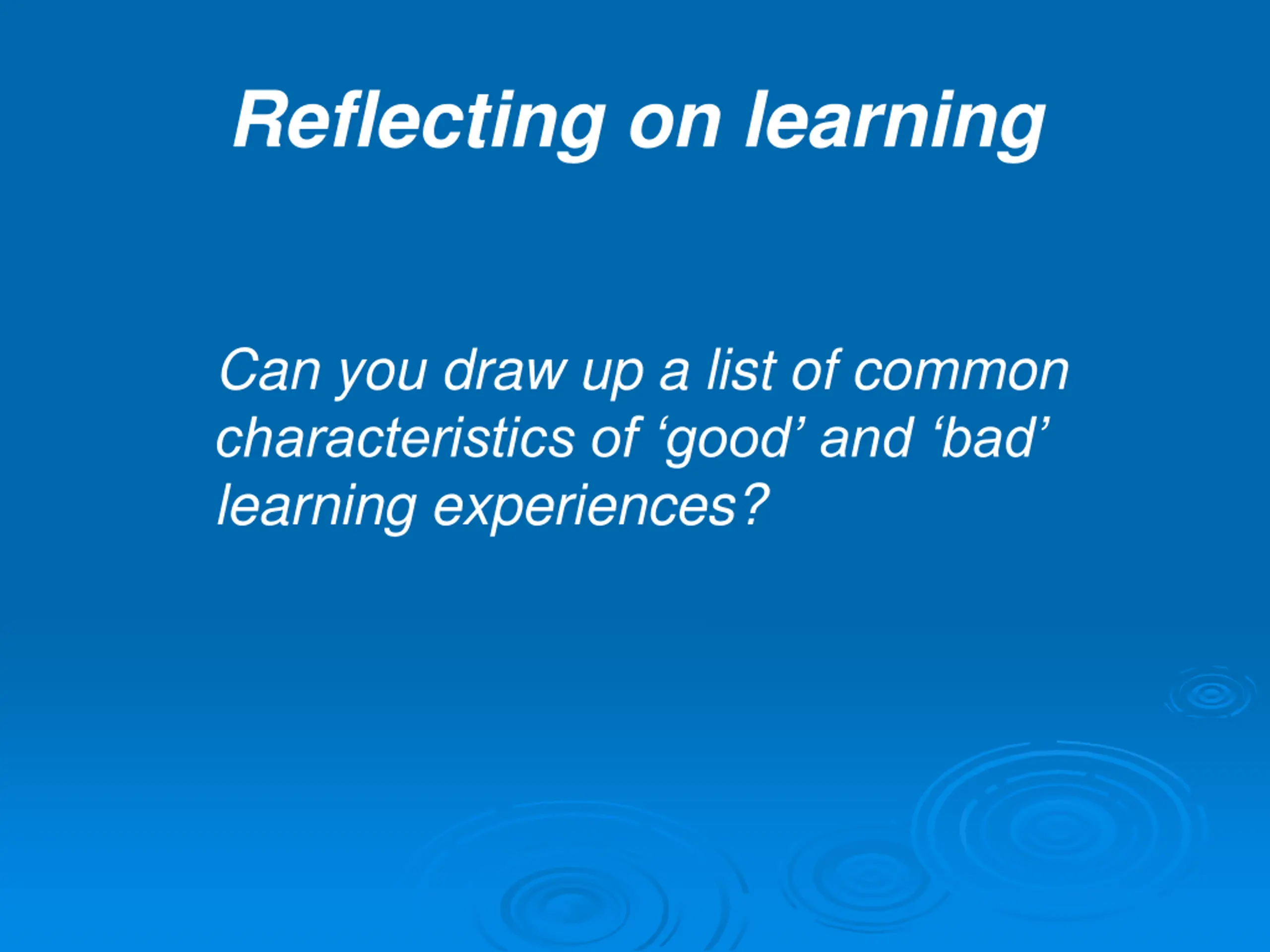 Reflecting on learning

Can you draw up a list of common characteristics of ‘good’ and ‘bad’ learning experiences?